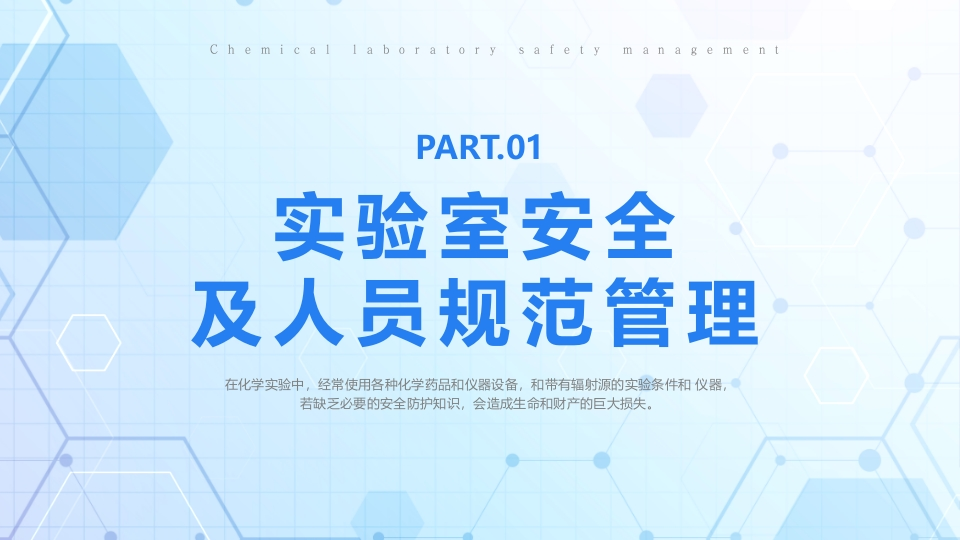 Chemical laboratory safety management

PART.01

实验室安全
及人员规范管理

在化学实验中，经常使用各种化学药品和仪器设备，和带有辐射源的实验条件和 仪器，若缺乏必要的安全防护知识，会造成生命和财产的巨大损失。